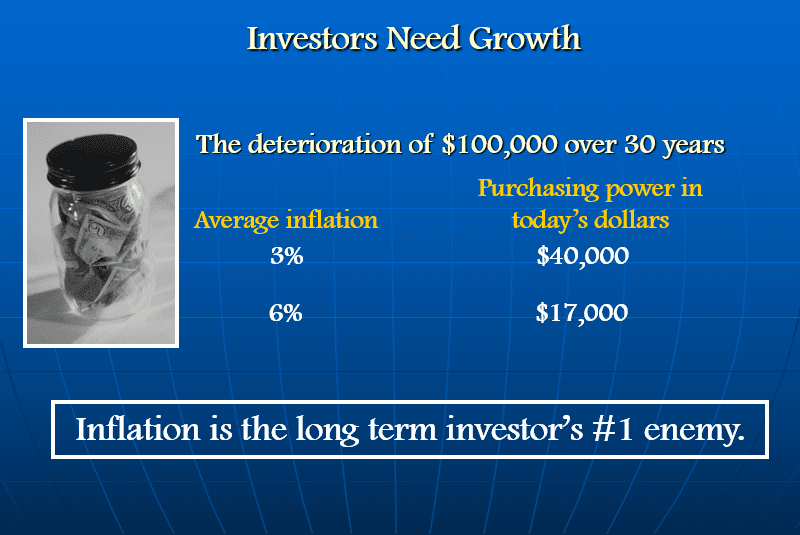 Investors Need Growth

The deterioration of \$100,000 over 30 years

| Average inflation | Purchasing power in today's dollars |
|---|---|
| 3% | \$40,000 |
| 6% | \$17,000 |

Inflation is the long term investor's #1 enemy.